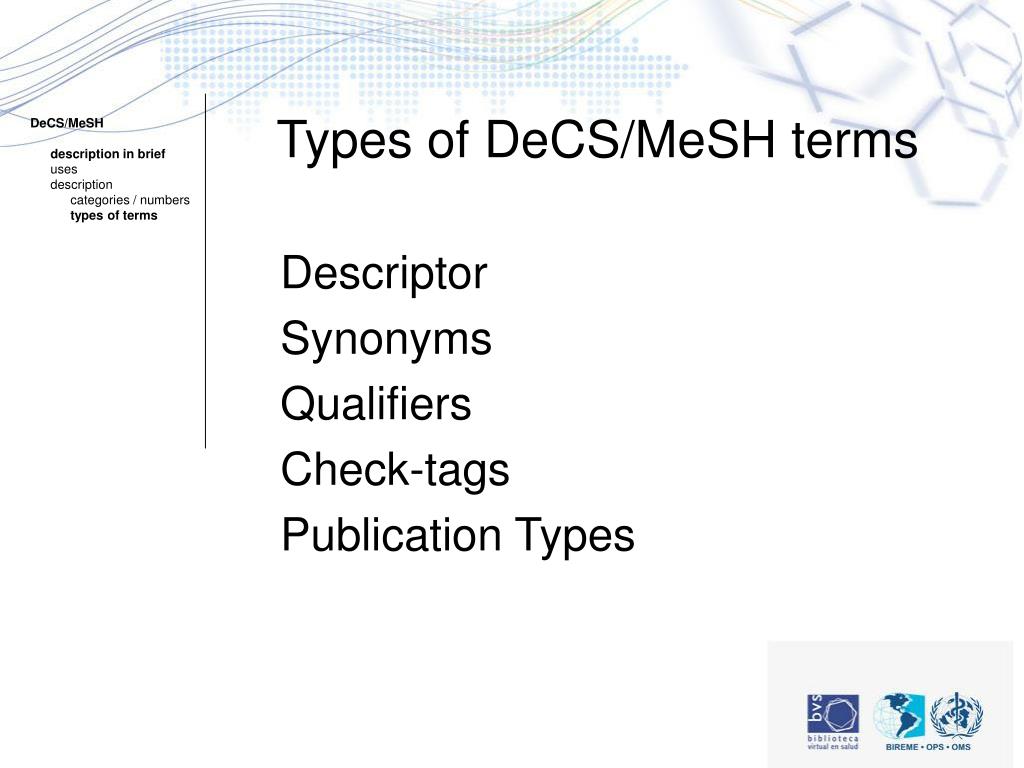 DeCS/MeSH

description in brief
uses
description
categories / numbers
types of terms

Types of DeCS/MeSH terms

Descriptor
Synonyms
Qualifiers
Check-tags
Publication Types

bvs
biblioteca virtual en salud

BIREME • OPS • OMS